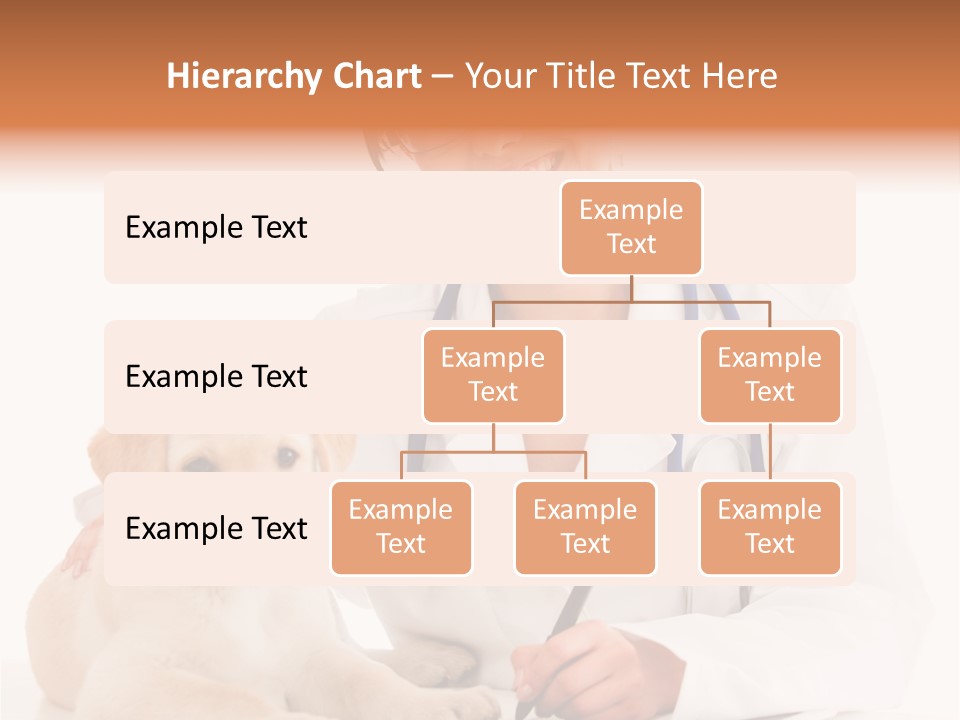 Hierarchy Chart – Your Title Text Here

Example Text

Example Text

Example Text

Example Text

Example Text

Example Text

Example Text

Example Text

Example Text